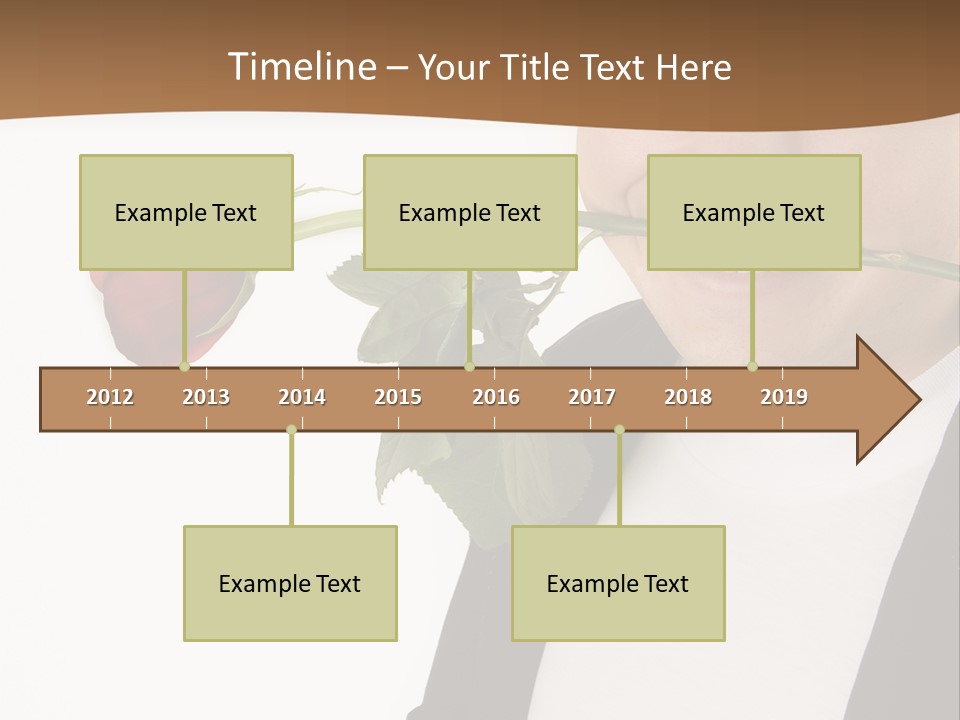 Timeline – Your Title Text Here

Example Text

Example Text

Example Text

2012 2013 2014 2015 2016 2017 2018 2019

Example Text

Example Text